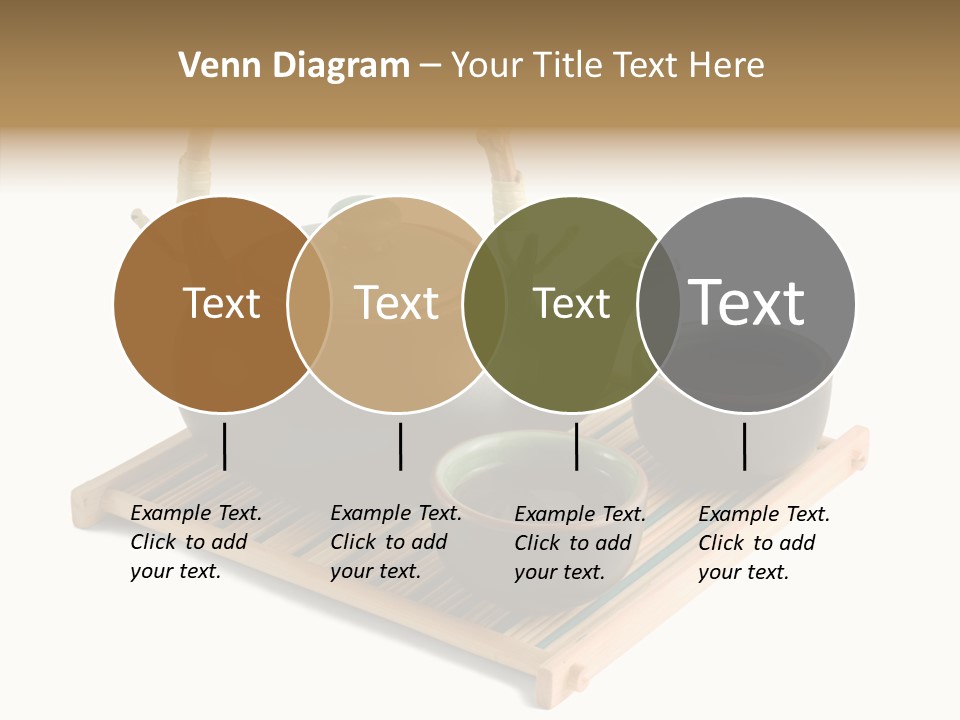 Venn Diagram – Your Title Text Here

Text

Text

Text

Text

Example Text. Click to add your text.

Example Text. Click to add your text.

Example Text. Click to add your text.

Example Text. Click to add your text.